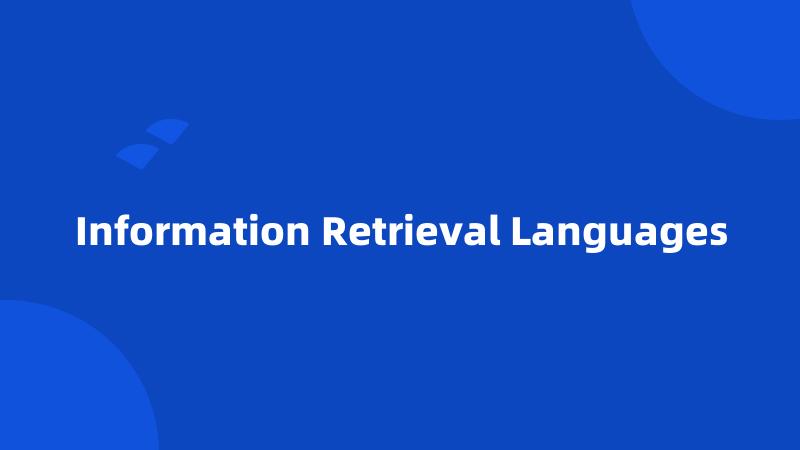 Information Retrieval Languages